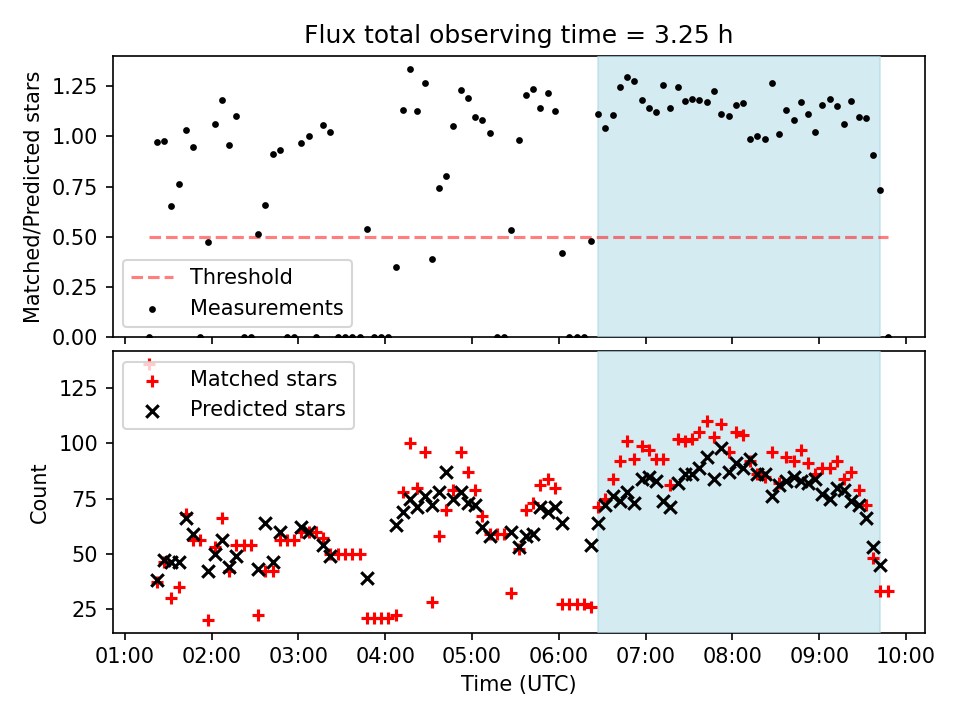 Flux total observing time = 3.25 h

Matched/Predicted stars

1.25
1.00
0.75
0.50
0.25
0.00

Threshold
Measurements

Count

125
100
75
50
25

Matched stars
Predicted stars

01:00 02:00 03:00 04:00 05:00 06:00 07:00 08:00 09:00 10:00

Time (UTC)